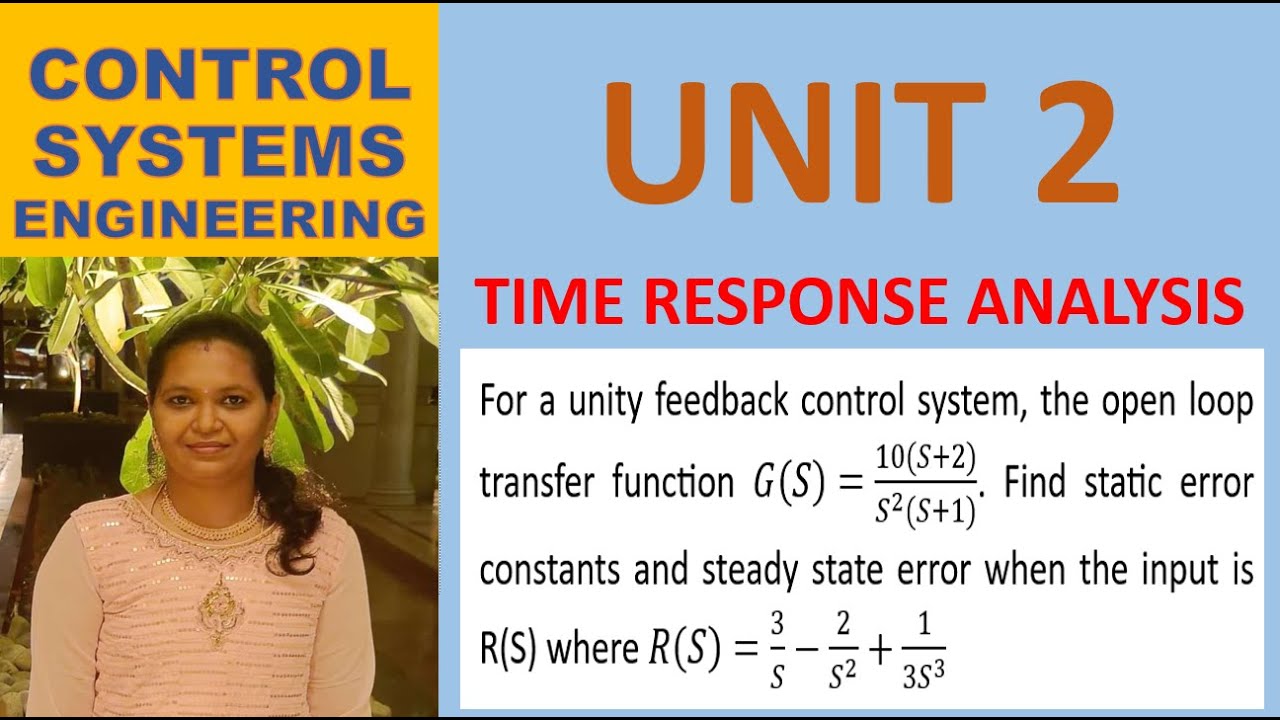 CONTROL SYSTEMS ENGINEERING

UNIT 2

TIME RESPONSE ANALYSIS

For a unity feedback control system, the open loop transfer function $G(S) = \frac{10(S+2)}{S^2(S+1)}$. Find static error constants and steady state error when the input is R(S) where $R(S) = \frac{3}{S} - \frac{2}{S^2} + \frac{1}{3S^3}$